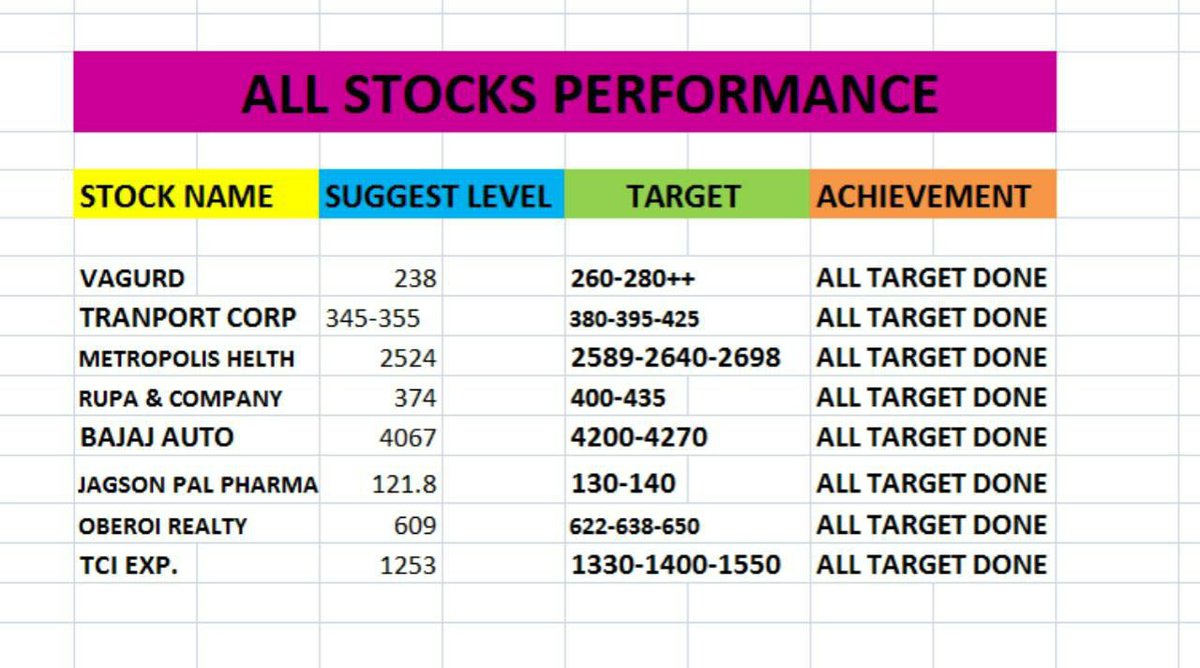 ALL STOCKS PERFORMANCE

| STOCK NAME | SUGGEST LEVEL | TARGET | ACHIEVEMENT |
|---|---|---|---|
| VAGURD | 238 | 260-280++ | ALL TARGET DONE |
| TRANPORT CORP | 345-355 | 380-395-425 | ALL TARGET DONE |
| METROPOLIS HELTH | 2524 | 2589-2640-2698 | ALL TARGET DONE |
| RUPA & COMPANY | 374 | 400-435 | ALL TARGET DONE |
| BAJAJ AUTO | 4067 | 4200-4270 | ALL TARGET DONE |
| JAGSON PAL PHARMA | 121.8 | 130-140 | ALL TARGET DONE |
| OBEROI REALTY | 609 | 622-638-650 | ALL TARGET DONE |
| TCI EXP. | 1253 | 1330-1400-1550 | ALL TARGET DONE |